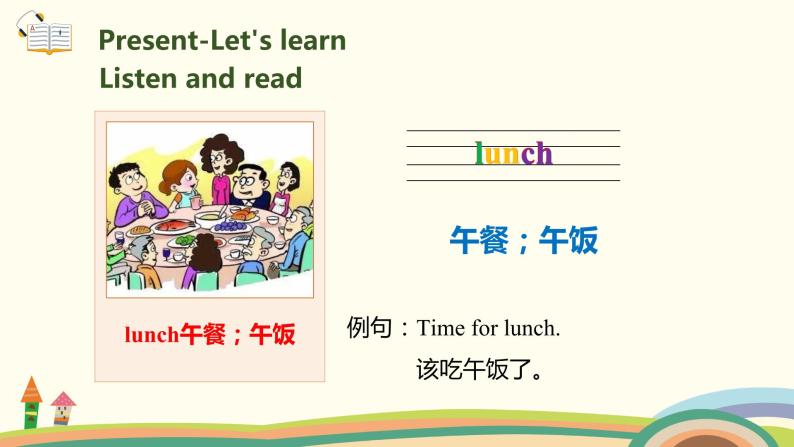 Present-Let's learn
Listen and read

lunch午餐；午饭

lunch

午餐；午饭

例句：Time for lunch.
该吃午饭了。